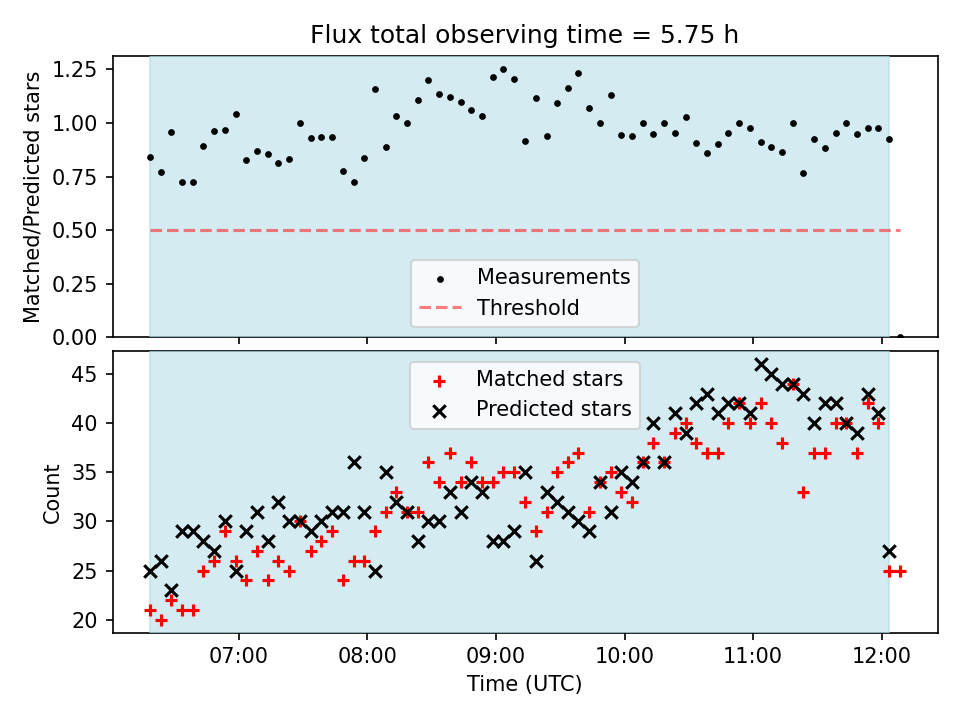 Flux total observing time = 5.75 h

Matched/Predicted stars

1.25
1.00
0.75
0.50
0.25
0.00

Measurements
Threshold

Count

45
40
35
30
25
20

Matched stars
Predicted stars

07:00
08:00
09:00
10:00
11:00
12:00

Time (UTC)